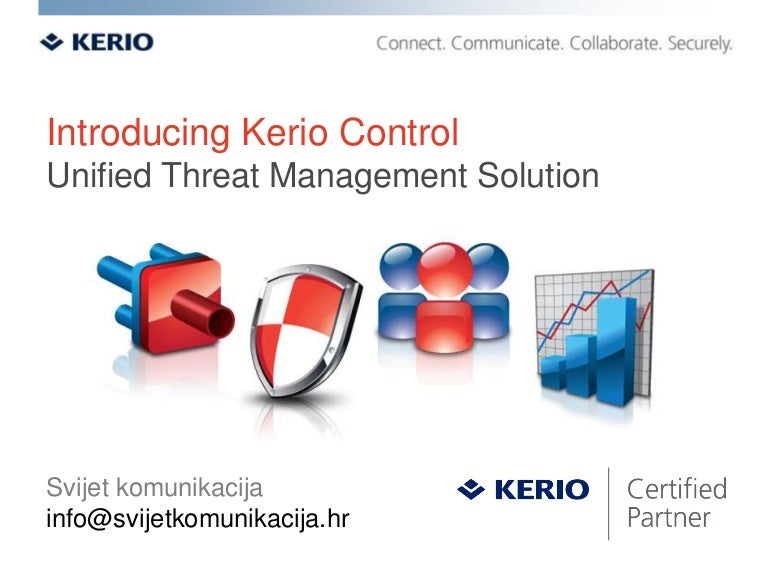 KERIO

Connect. Communicate. Collaborate. Securely.

Introducing Kerio Control
Unified Threat Management Solution

Svijet komunikacija
info@svijetkomunikacija.hr

KERIO Certified Partner